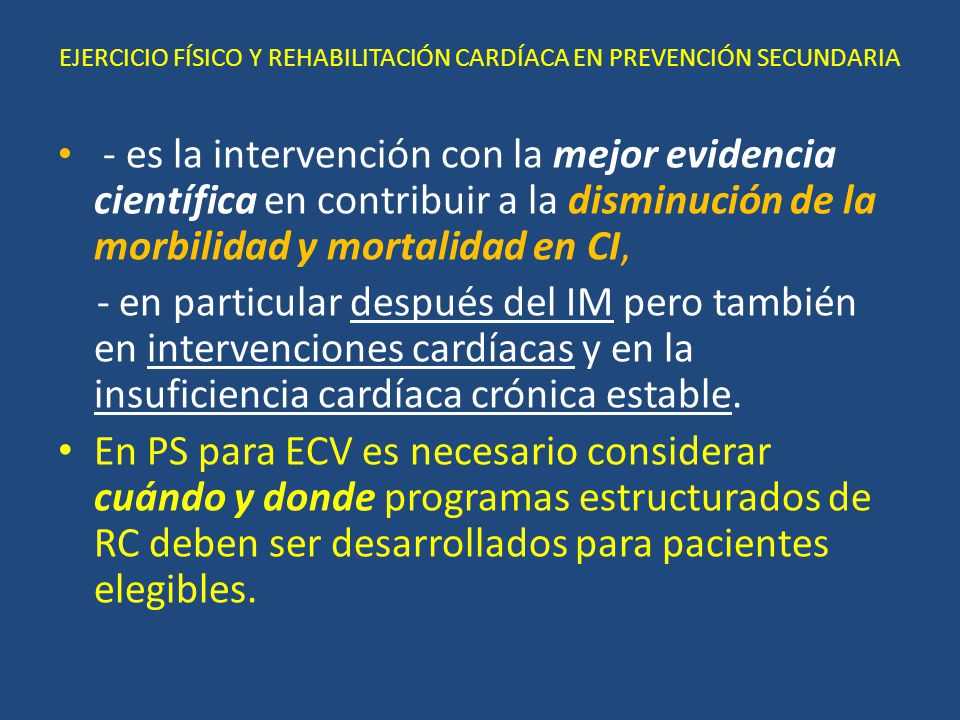 EJERCICIO FÍSICO Y REHABILITACIÓN CARDÍACA EN PREVENCIÓN SECUNDARIA

• - es la intervención con la mejor evidencia científica en contribuir a la disminución de la morbilidad y mortalidad en CI,

- en particular después del IM pero también en intervenciones cardíacas y en la insuficiencia cardíaca crónica estable.

• En PS para ECV es necesario considerar cuándo y donde programas estructurados de RC deben ser desarrollados para pacientes elegibles.